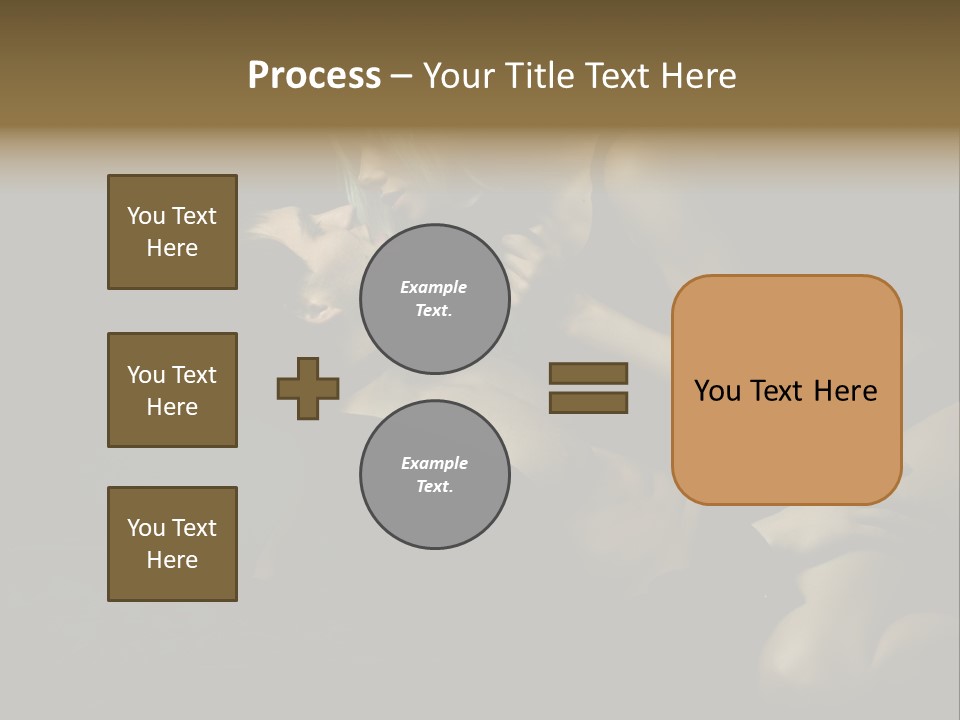 Process – Your Title Text Here

You Text Here

You Text Here

You Text Here

Example Text.

Example Text.

You Text Here